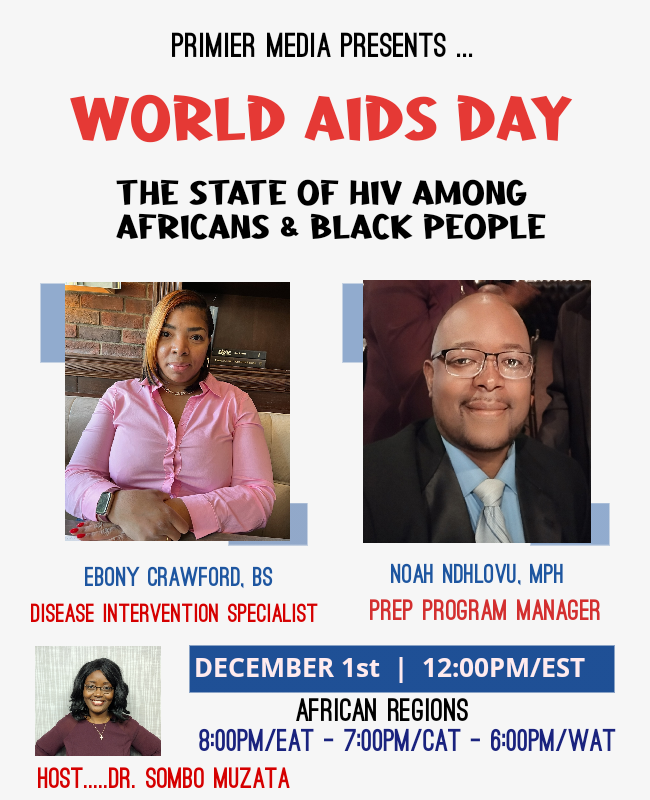 PRIMIER MEDIA PRESENTS ...

WORLD AIDS DAY

THE STATE OF HIV AMONG AFRICANS & BLACK PEOPLE

EBONY CRAWFORD, BS
DISEASE INTERVENTION SPECIALIST

NOAH NDHLOVU, MPH
PREP PROGRAM MANAGER

DECEMBER 1st | 12:00PM/EST

AFRICAN REGIONS
8:00PM/EAT - 7:00PM/CAT - 6:00PM/WAT

HOST.....DR. SOMBO MUZATA